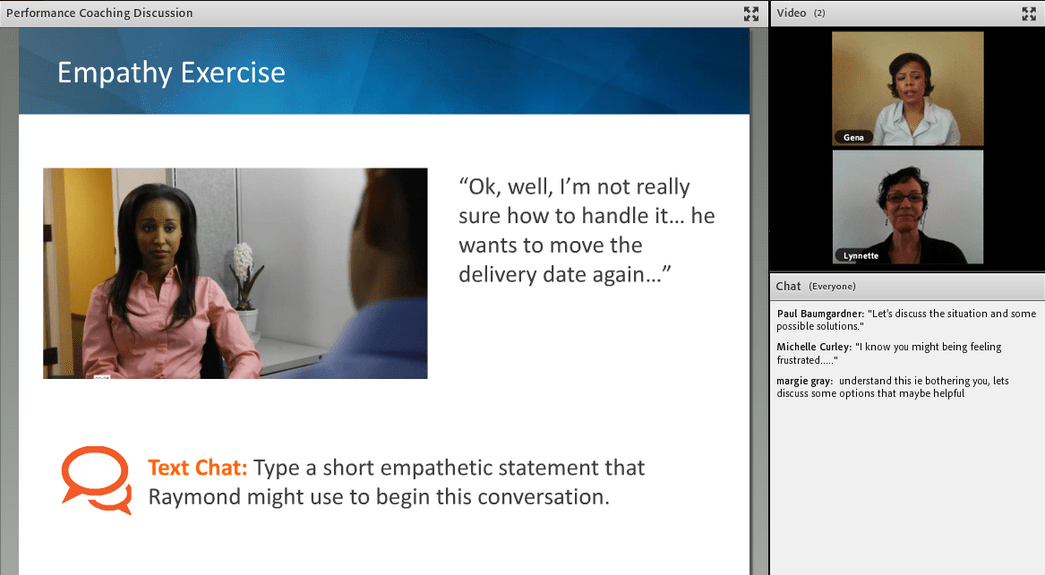 Performance Coaching Discussion

Empathy Exercise

“Ok, well, I’m not really sure how to handle it… he wants to move the delivery date again…”

Text Chat: Type a short empathetic statement that Raymond might use to begin this conversation.

Video (2)

Gena

Lynnette

Chat (Everyone)

Paul Baumgardner: "Let's discuss the situation and some possible solutions."

Michelle Curley: "I know you might being feeling frustrated....."

margie gray: understand this ie bothering you, lets discuss some options that maybe helpful